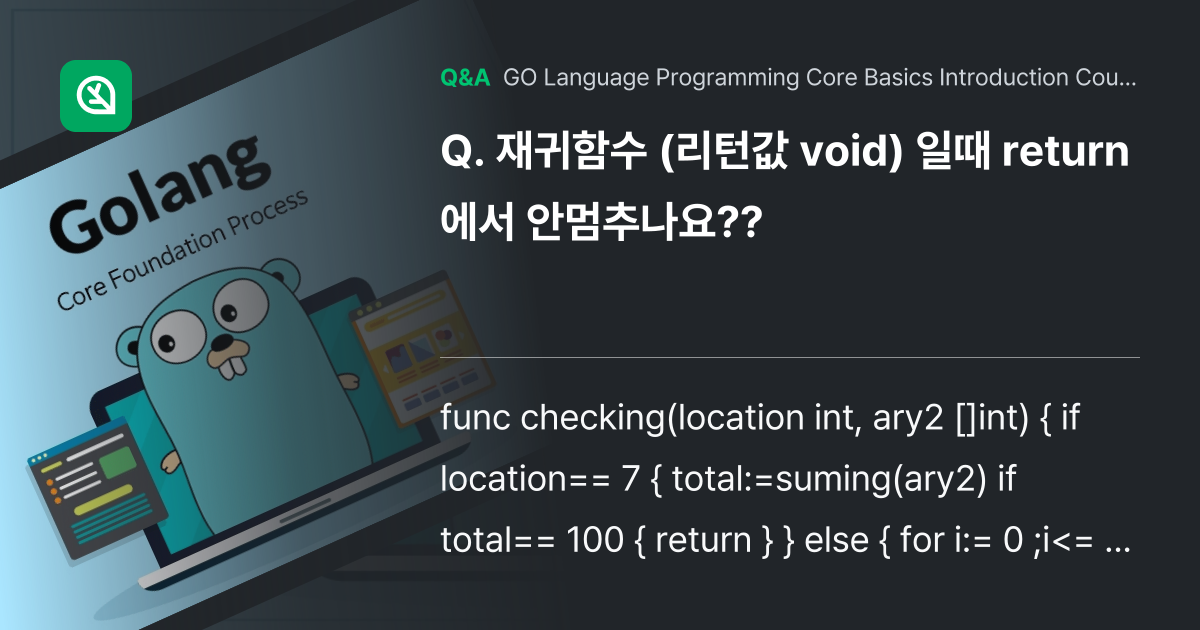 Golang
Core Foundation Process

Q&A GO Language Programming Core Basics Introduction Cou...

Q. 재귀함수 (리턴값 void) 일때 return 에서 안멈추나요??

func checking(location int, ary2 []int) { if location== 7 { total:=suming(ary2) if total== 100 { return } } else { for i:= 0 ;i<= ...